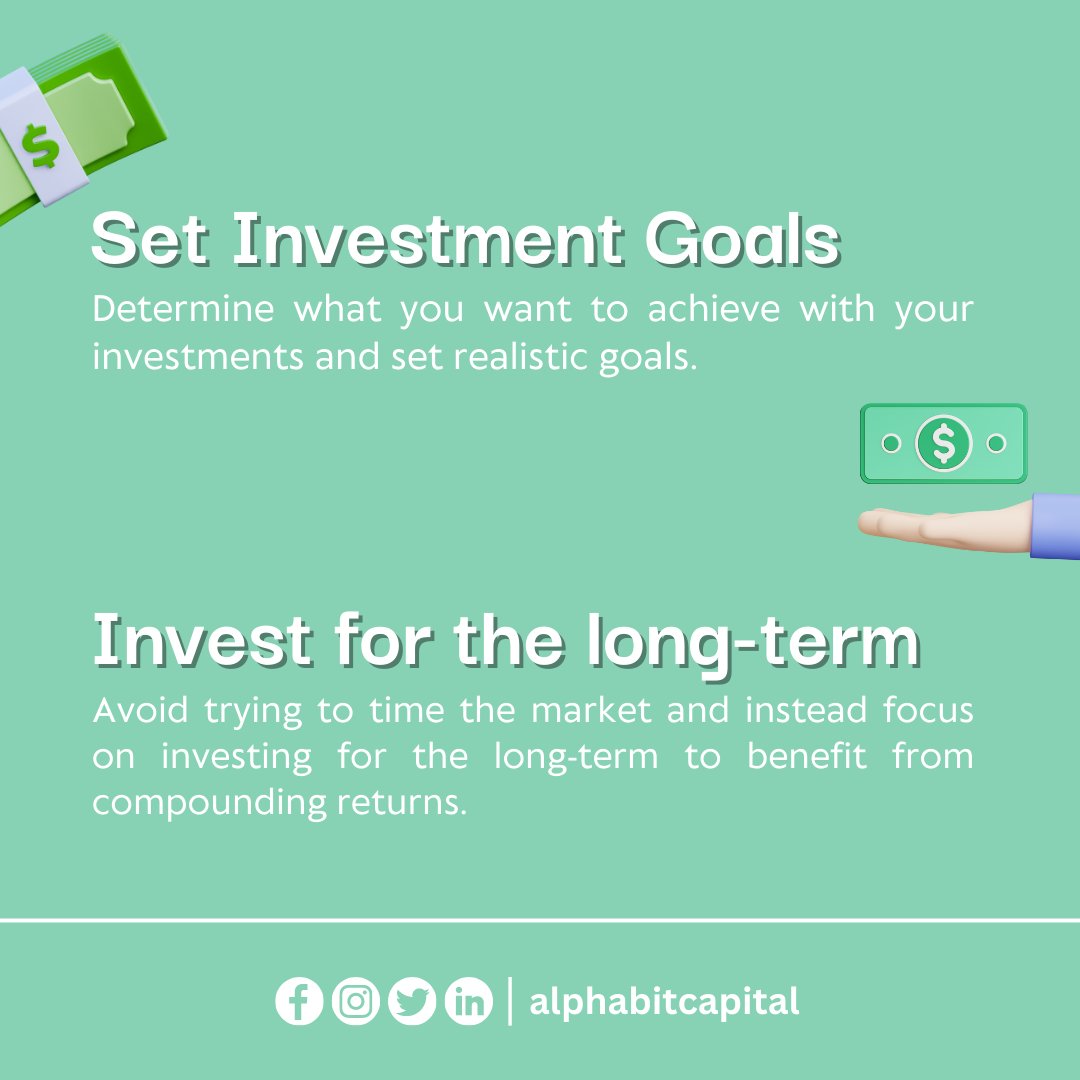 Set Investment Goals

Determine what you want to achieve with your investments and set realistic goals.

Invest for the long-term

Avoid trying to time the market and instead focus on investing for the long-term to benefit from compounding returns.

alphabitcapital